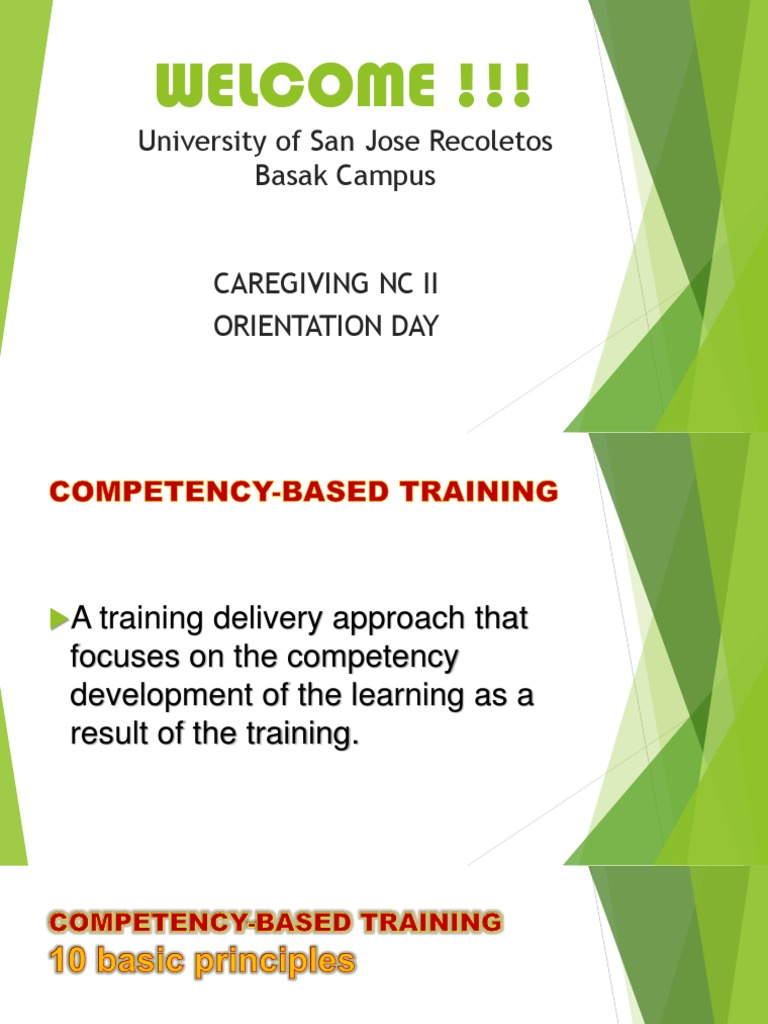 WELCOME !!!

University of San Jose Recoletos
Basak Campus

CAREGIVING NC II
ORIENTATION DAY

COMPETENCY-BASED TRAINING

A training delivery approach that focuses on the competency development of the learning as a result of the training.

COMPETENCY-BASED TRAINING
10 basic principles